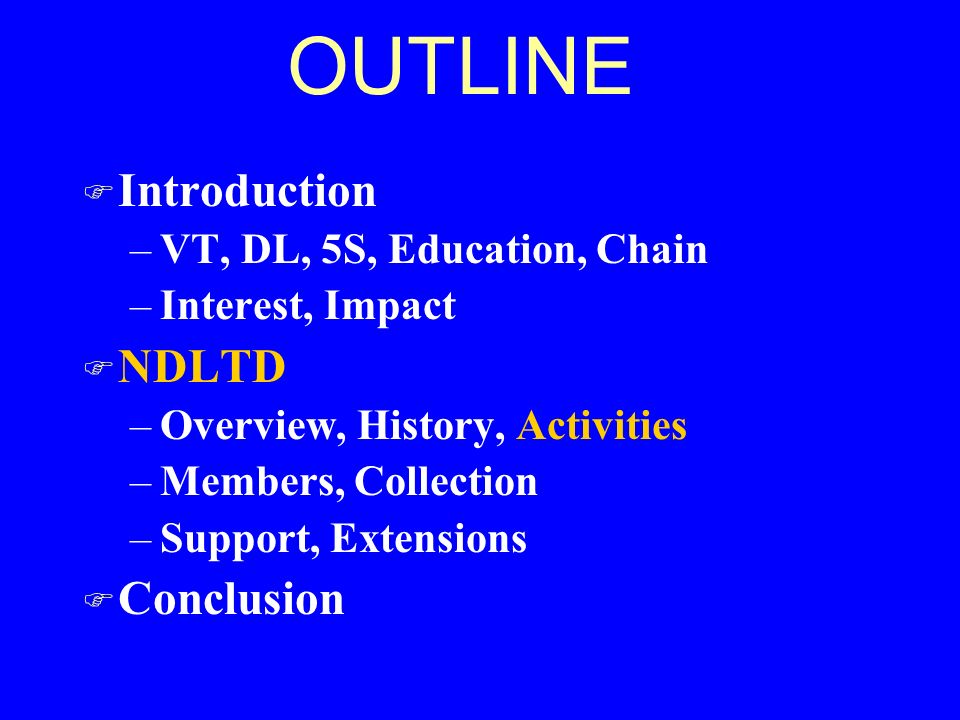 OUTLINE

Introduction
– VT, DL, 5S, Education, Chain
– Interest, Impact

NDLTD
– Overview, History, Activities
– Members, Collection
– Support, Extensions

Conclusion